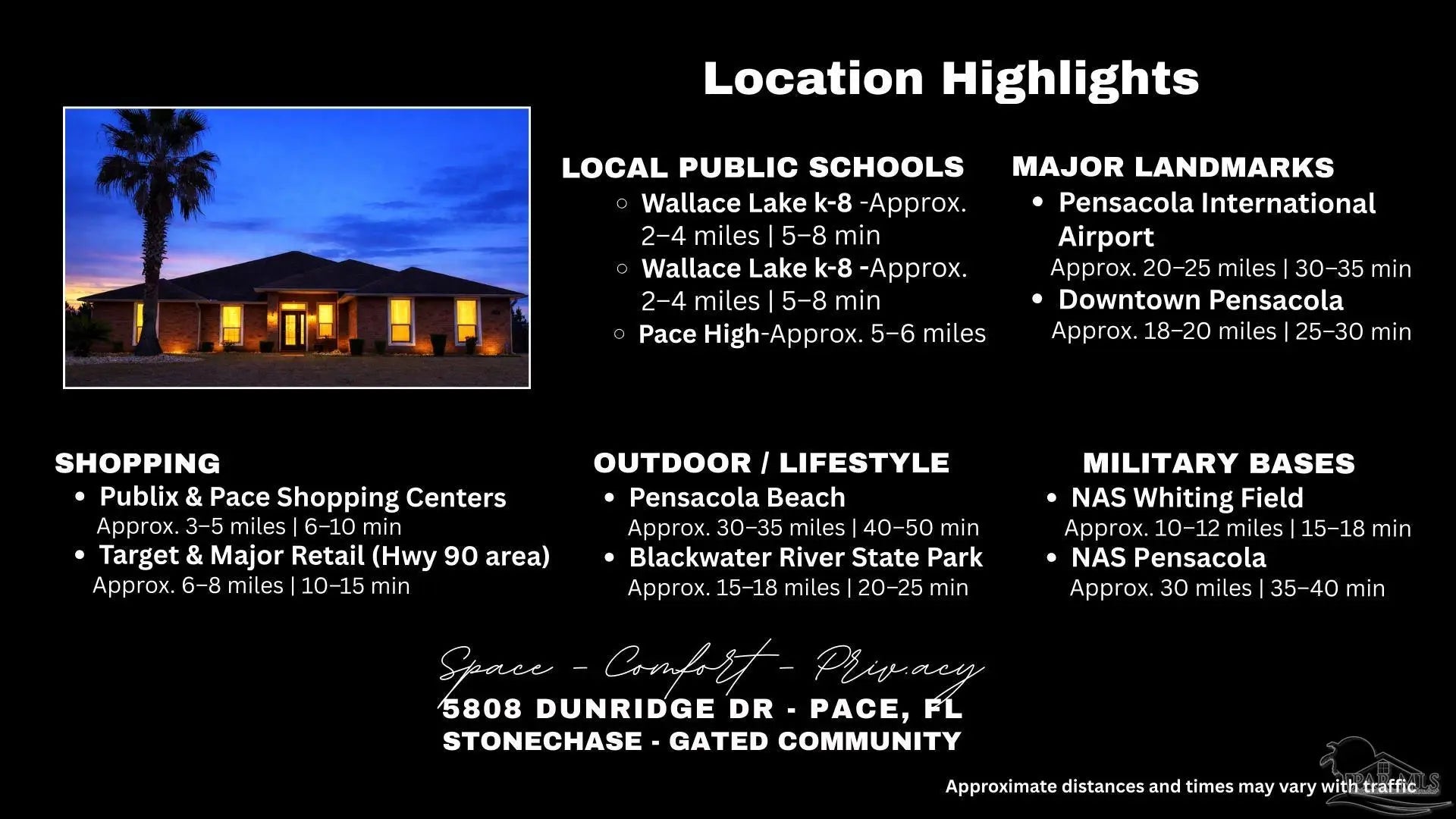 Location Highlights

LOCAL PUBLIC SCHOOLS
- Wallace Lake k-8 -Approx. 2–4 miles | 5–8 min
- Wallace Lake k-8 -Approx. 2–4 miles | 5–8 min
- Pace High-Approx. 5–6 miles

MAJOR LANDMARKS
- Pensacola International Airport
Approx. 20–25 miles | 30–35 min
- Downtown Pensacola
Approx. 18–20 miles | 25–30 min

SHOPPING
- Publix & Pace Shopping Centers
Approx. 3–5 miles | 6–10 min
- Target & Major Retail (Hwy 90 area)
Approx. 6–8 miles | 10–15 min

OUTDOOR / LIFESTYLE
- Pensacola Beach
Approx. 30–35 miles | 40–50 min
- Blackwater River State Park
Approx. 15–18 miles | 20–25 min

MILITARY BASES
- NAS Whiting Field
Approx. 10–12 miles | 15–18 min
- NAS Pensacola
Approx. 30 miles | 35–40 min

Space - Comfort - Privacy
5808 DUNRIDGE DR - PACE, FL
STONECHASE - GATED COMMUNITY

Approximate distances and times may vary with traffic

PAR MLS